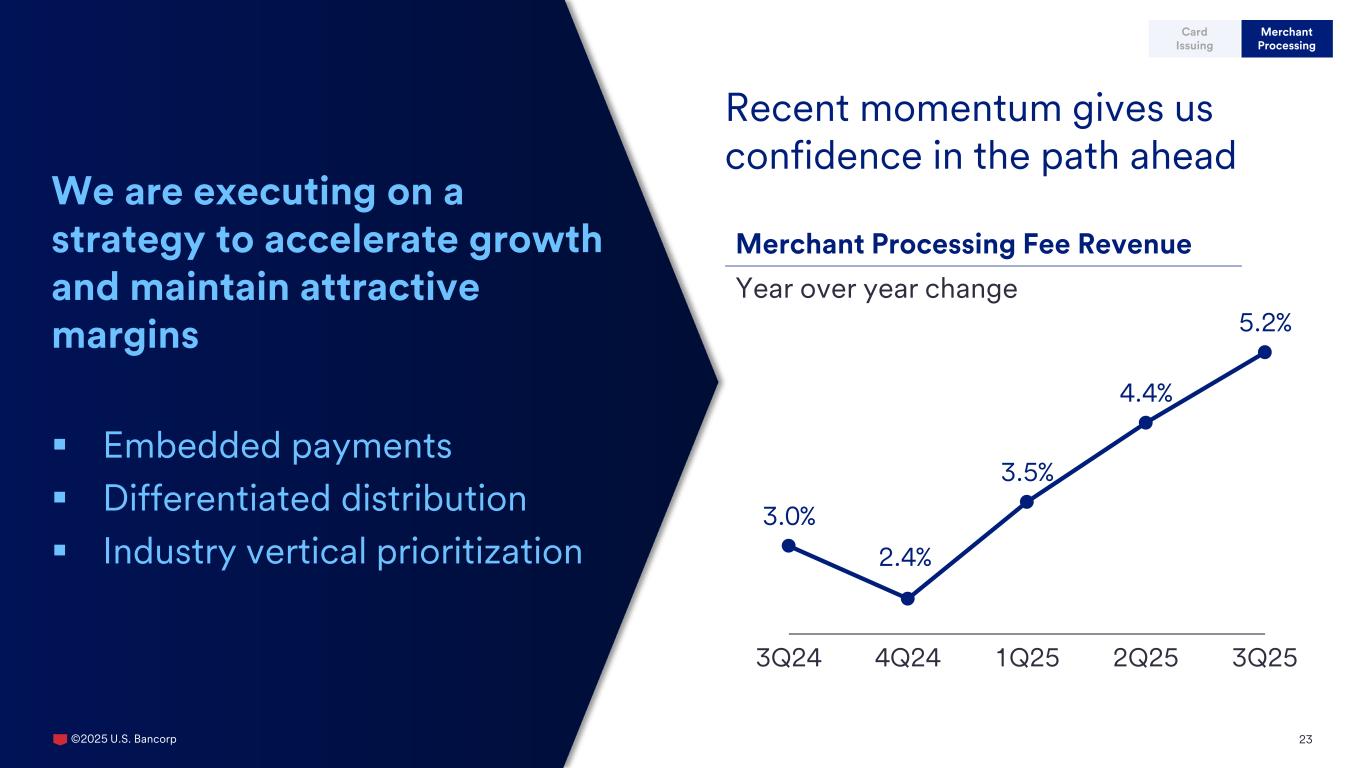 Card Issuing
Merchant Processing

We are executing on a strategy to accelerate growth and maintain attractive margins

▪ Embedded payments
▪ Differentiated distribution
▪ Industry vertical prioritization

Recent momentum gives us confidence in the path ahead

Merchant Processing Fee Revenue
Year over year change

3.0%
2.4%
3.5%
4.4%
5.2%

3Q24 4Q24 1Q25 2Q25 3Q25

©2025 U.S. Bancorp

23